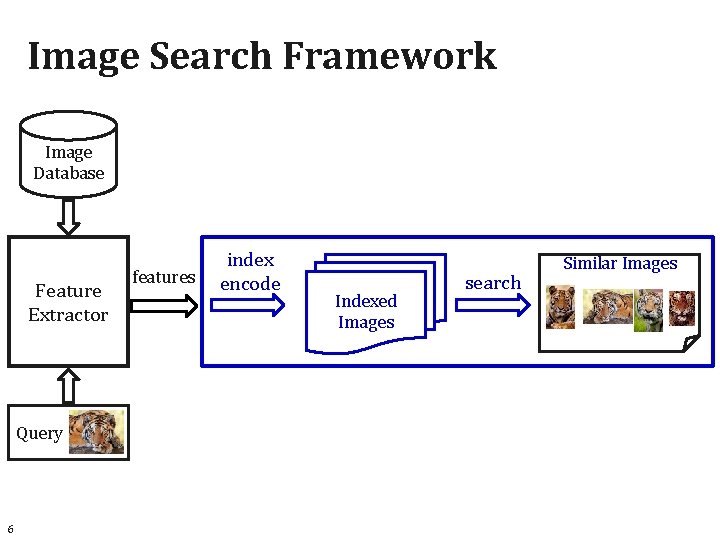 Image Search Framework

Image Database

Feature Extractor

features

index encode

Indexed Images

search

Similar Images

Query

6